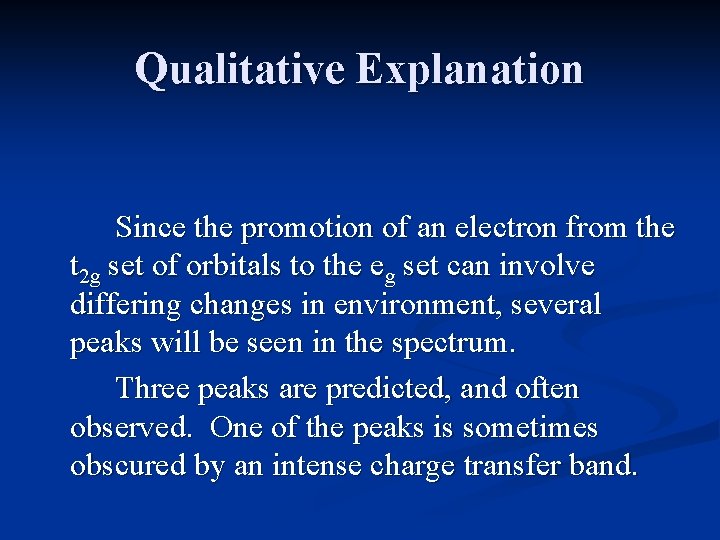 Qualitative Explanation

Since the promotion of an electron from the $t_{2g}$ set of orbitals to the $e_g$ set can involve differing changes in environment, several peaks will be seen in the spectrum.

Three peaks are predicted, and often observed. One of the peaks is sometimes obscured by an intense charge transfer band.